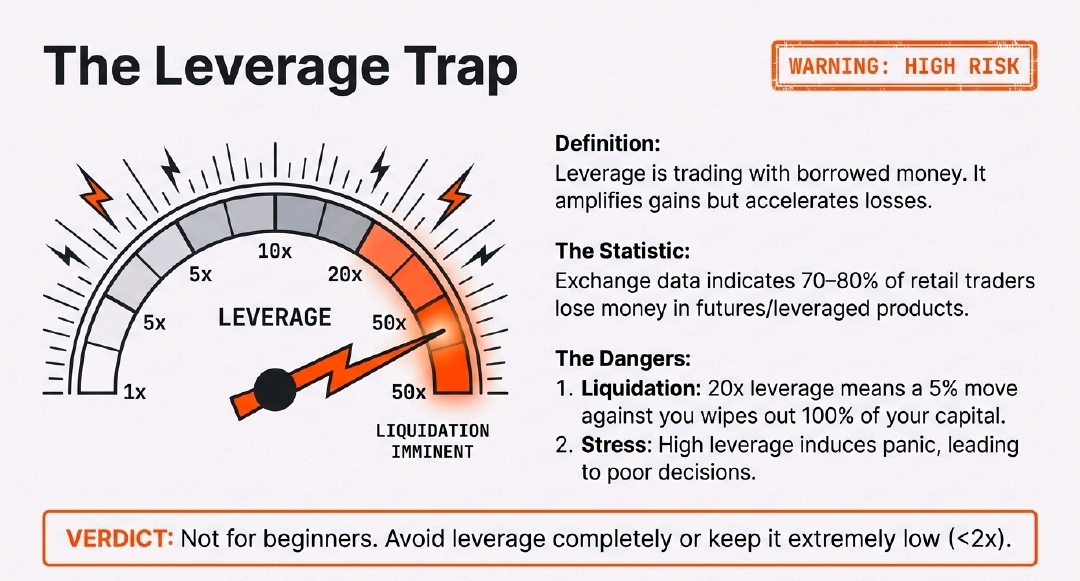 The Leverage Trap

WARNING: HIGH RISK

1x
5x
5x
10x
20x
50x
50x
LEVERAGE
LIQUIDATION IMMINENT

Definition:
Leverage is trading with borrowed money. It amplifies gains but accelerates losses.

The Statistic:
Exchange data indicates 70–80% of retail traders lose money in futures/leveraged products.

The Dangers:
1. Liquidation: 20x leverage means a 5% move against you wipes out 100% of your capital.
2. Stress: High leverage induces panic, leading to poor decisions.

VERDICT: Not for beginners. Avoid leverage completely or keep it extremely low (<2x).